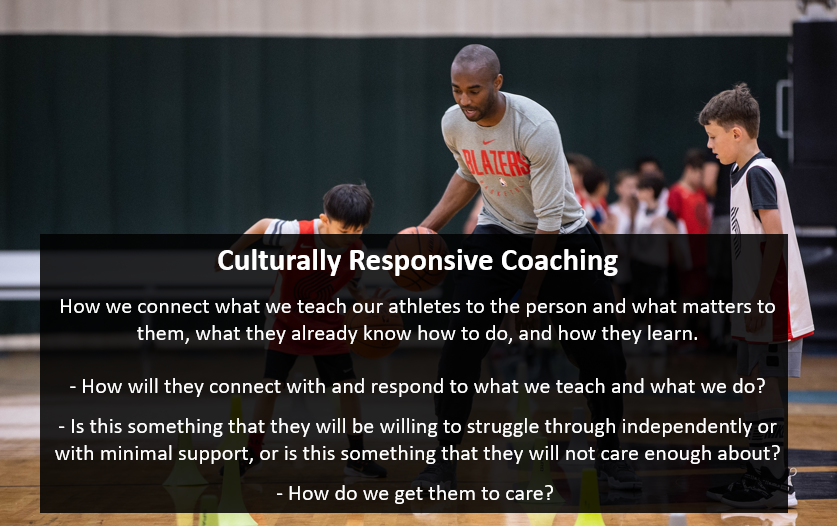 BLAZERS

Culturally Responsive Coaching

How we connect what we teach our athletes to the person and what matters to them, what they already know how to do, and how they learn.

- How will they connect with and respond to what we teach and what we do?

- Is this something that they will be willing to struggle through independently or with minimal support, or is this something that they will not care enough about?

- How do we get them to care?